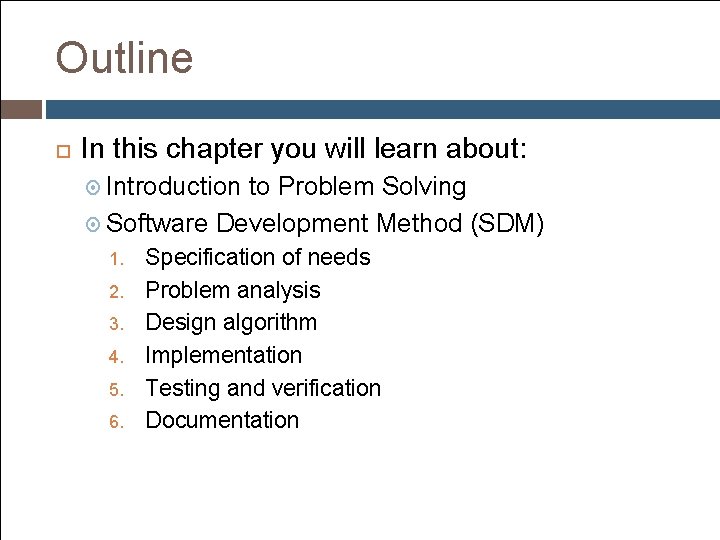 Outline

In this chapter you will learn about:

Introduction to Problem Solving

Software Development Method (SDM)

1. Specification of needs
2. Problem analysis
3. Design algorithm
4. Implementation
5. Testing and verification
6. Documentation